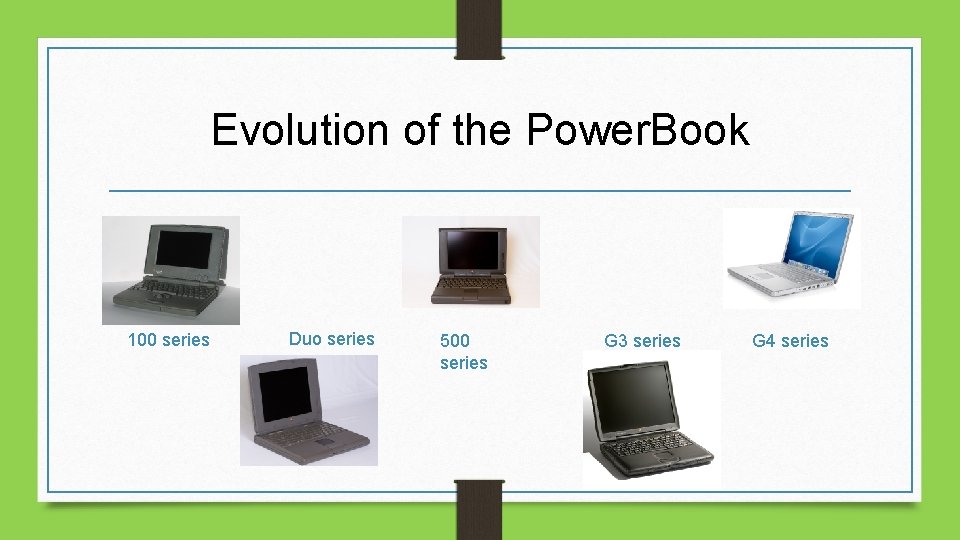 Evolution of the PowerBook

100 series

Duo series

500 series

G3 series

G4 series